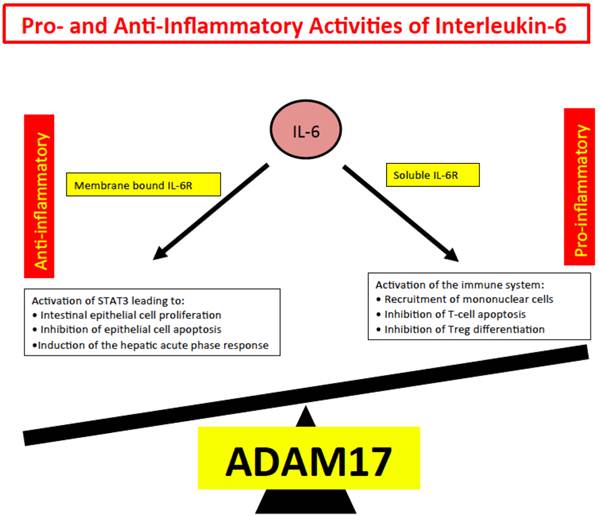 Pro- and Anti-Inflammatory Activities of Interleukin-6

Anti-inflammatory

IL-6

Pro-inflammatory

Membrane bound IL-6R

Soluble IL-6R

Activation of STAT3 leading to:
• Intestinal epithelial cell proliferation
• Inhibition of epithelial cell apoptosis
•Induction of the hepatic acute phase response

Activation of the immune system:
• Recruitment of mononuclear cells
• Inhibition of T-cell apoptosis
• Inhibition of Treg differentiation

ADAM17